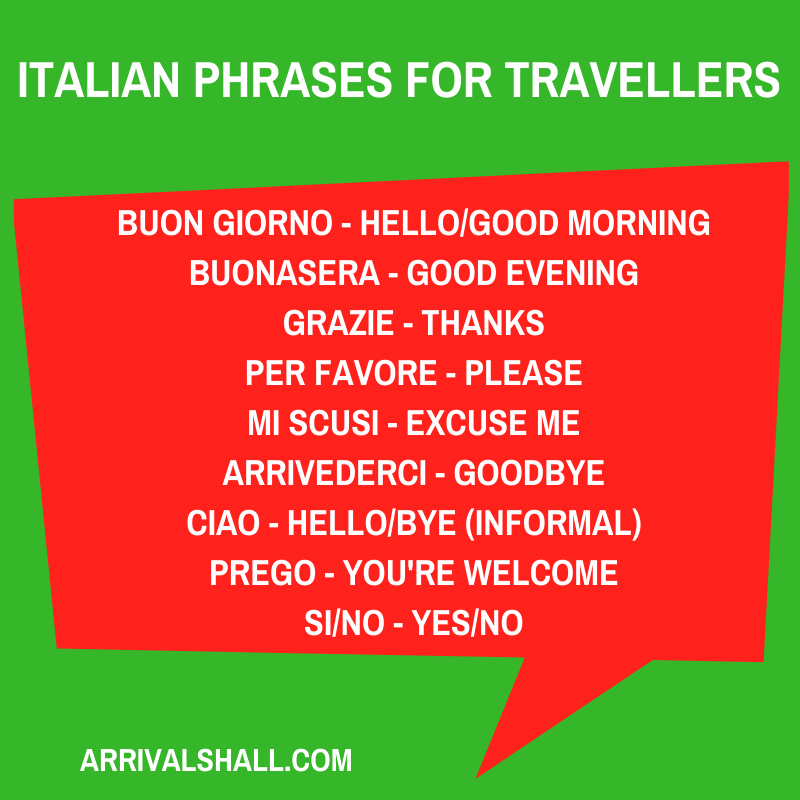 ITALIAN PHRASES FOR TRAVELLERS

BUON GIORNO - HELLO/GOOD MORNING
BUONASERA - GOOD EVENING
GRAZIE - THANKS
PER FAVORE - PLEASE
MI SCUSI - EXCUSE ME
ARRIVEDERCI - GOODBYE
CIAO - HELLO/BYE (INFORMAL)
PREGO - YOU'RE WELCOME
SI/NO - YES/NO

ARRIVALSHALL.COM